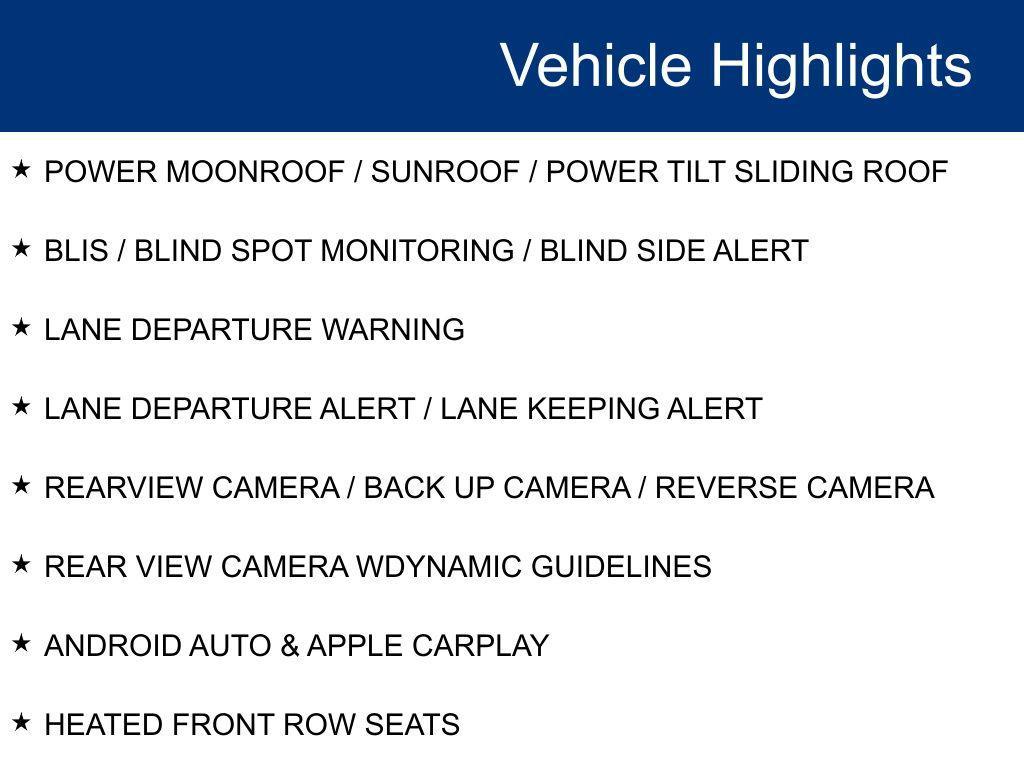 Vehicle Highlights

★ POWER MOONROOF / SUNROOF / POWER TILT SLIDING ROOF

★ BLIS / BLIND SPOT MONITORING / BLIND SIDE ALERT

★ LANE DEPARTURE WARNING

★ LANE DEPARTURE ALERT / LANE KEEPING ALERT

★ REARVIEW CAMERA / BACK UP CAMERA / REVERSE CAMERA

★ REAR VIEW CAMERA WDYNAMIC GUIDELINES

★ ANDROID AUTO & APPLE CARPLAY

★ HEATED FRONT ROW SEATS